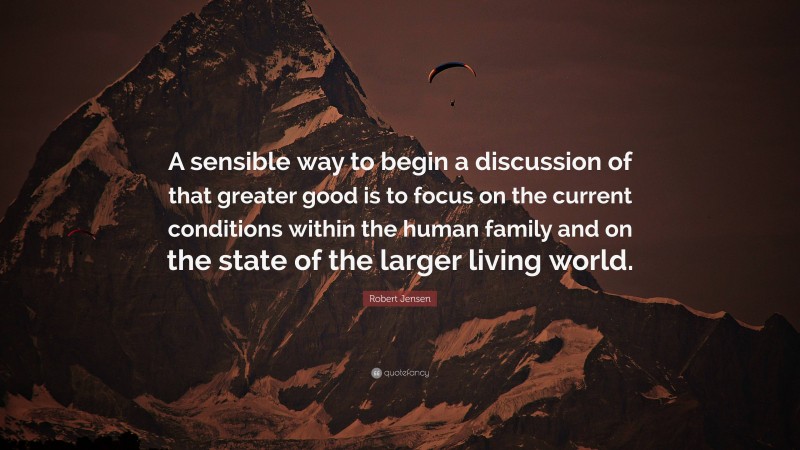 A sensible way to begin a discussion of that greater good is to focus on the current conditions within the human family and on the state of the larger living world.

Robert Jensen

quotefancy